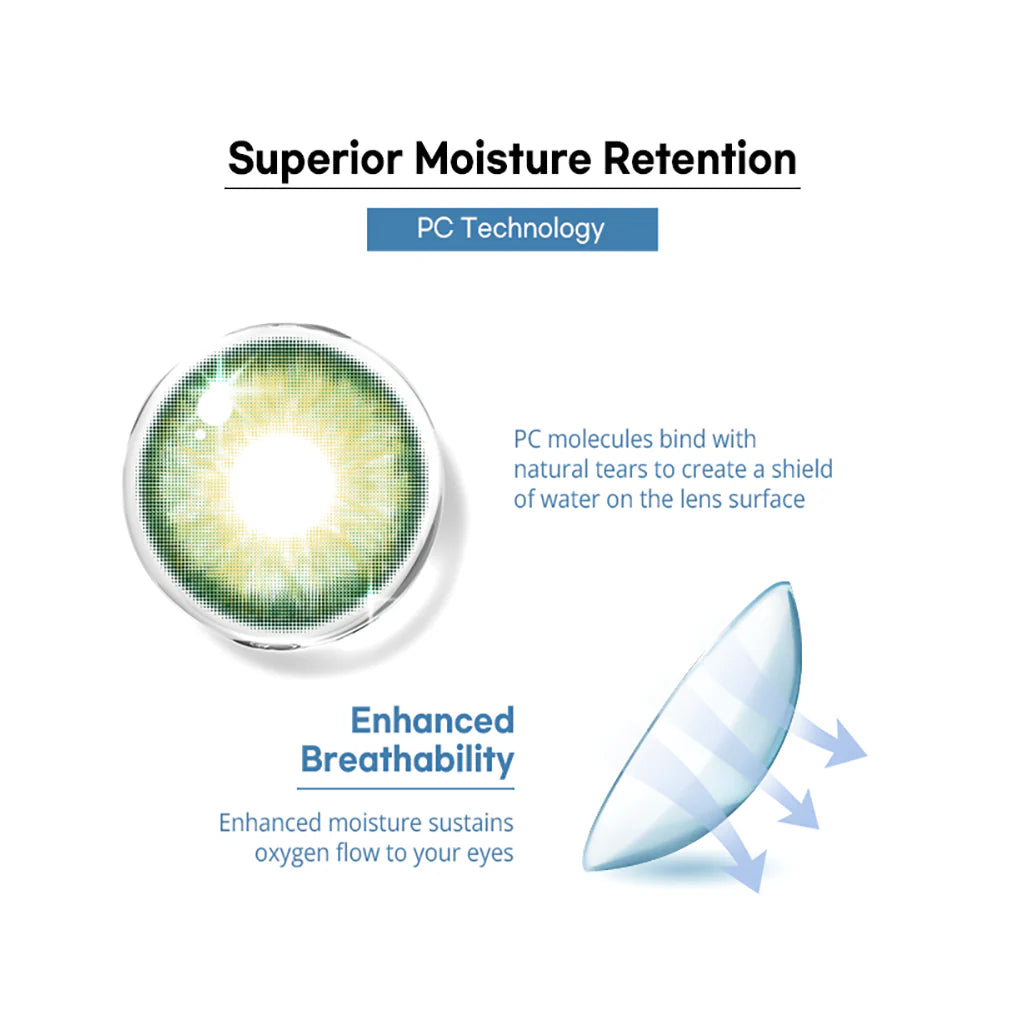 Superior Moisture Retention

PC Technology

PC molecules bind with natural tears to create a shield of water on the lens surface

Enhanced Breathability

Enhanced moisture sustains oxygen flow to your eyes